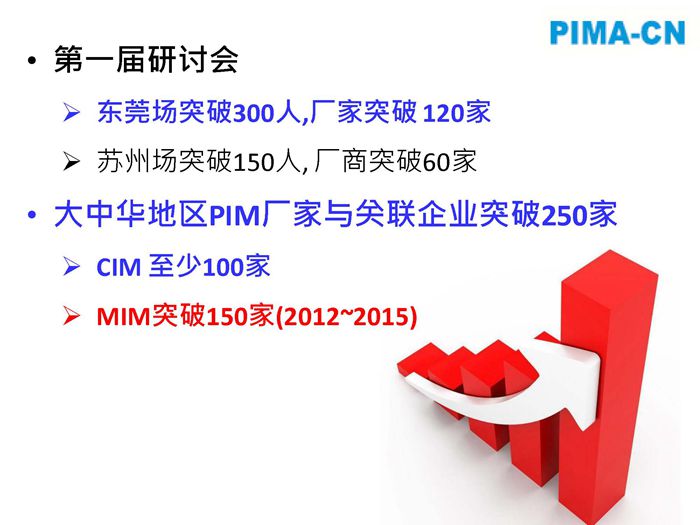 PIMA-CN

• 第一届研讨会

➢ 东莞场突破300人,厂家突破 120家

➢ 苏州场突破150人, 厂商突破60家

• 大中华地区PIM厂家与关联企业突破250家

➢ CIM 至少100家

➢ MIM突破150家(2012~2015)